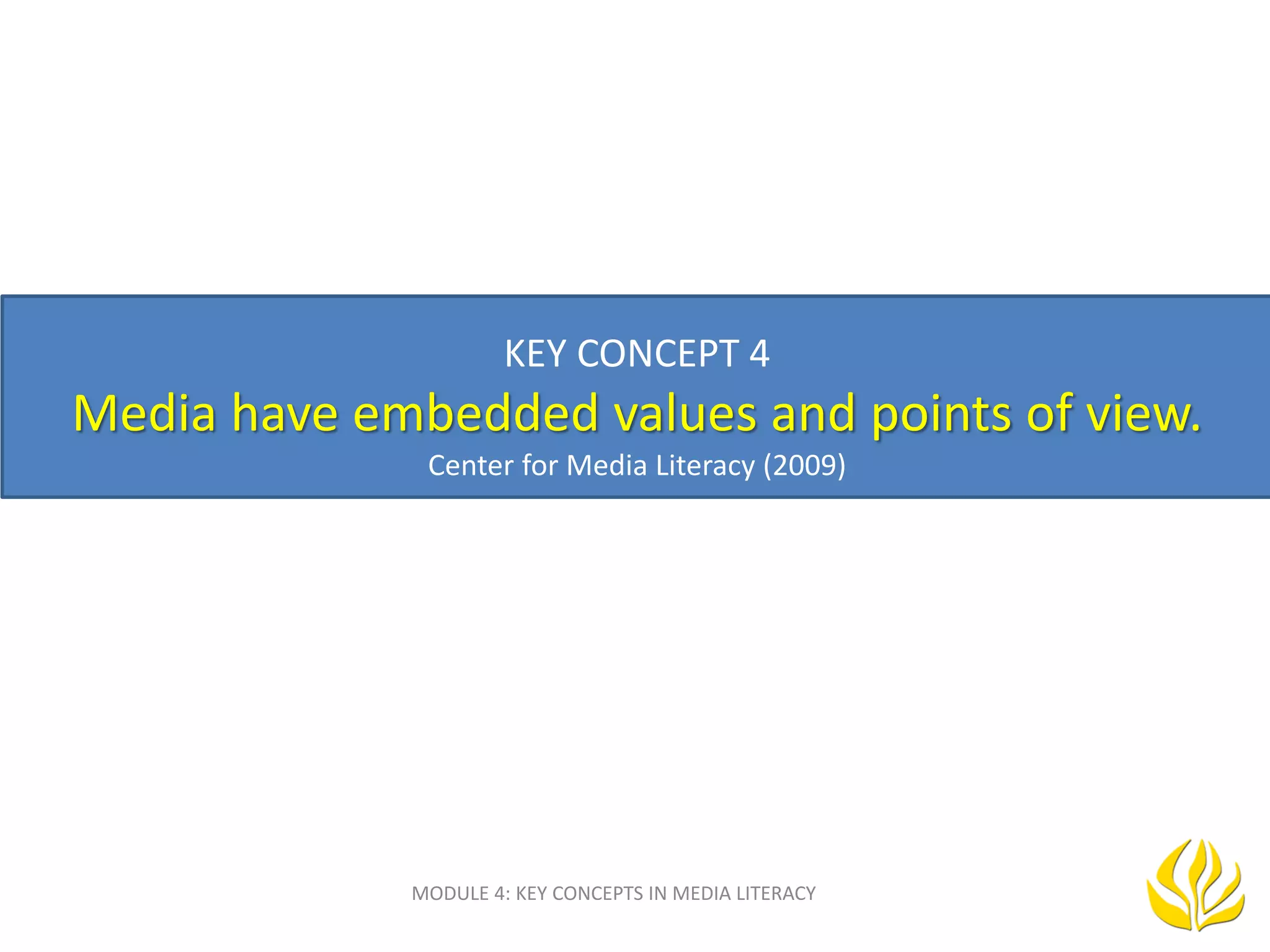 KEY CONCEPT 4

Media have embedded values and points of view.

Center for Media Literacy (2009)

MODULE 4: KEY CONCEPTS IN MEDIA LITERACY